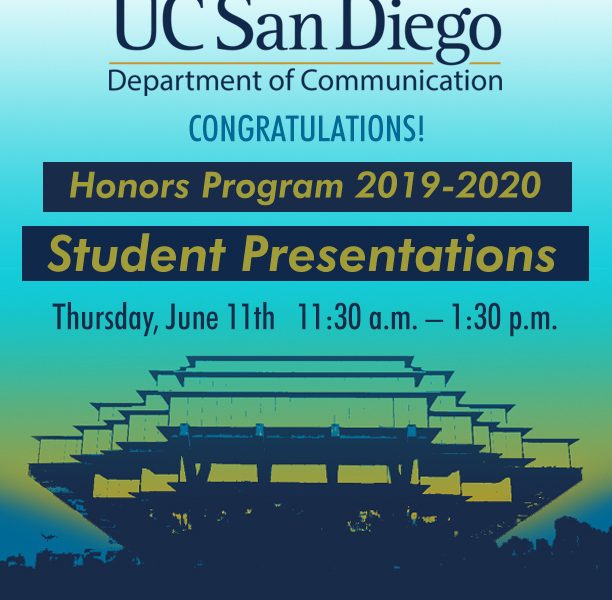 UC San Diego
Department of Communication

CONGRATULATIONS!

Honors Program 2019-2020

Student Presentations

Thursday, June 11th 11:30 a.m. – 1:30 p.m.